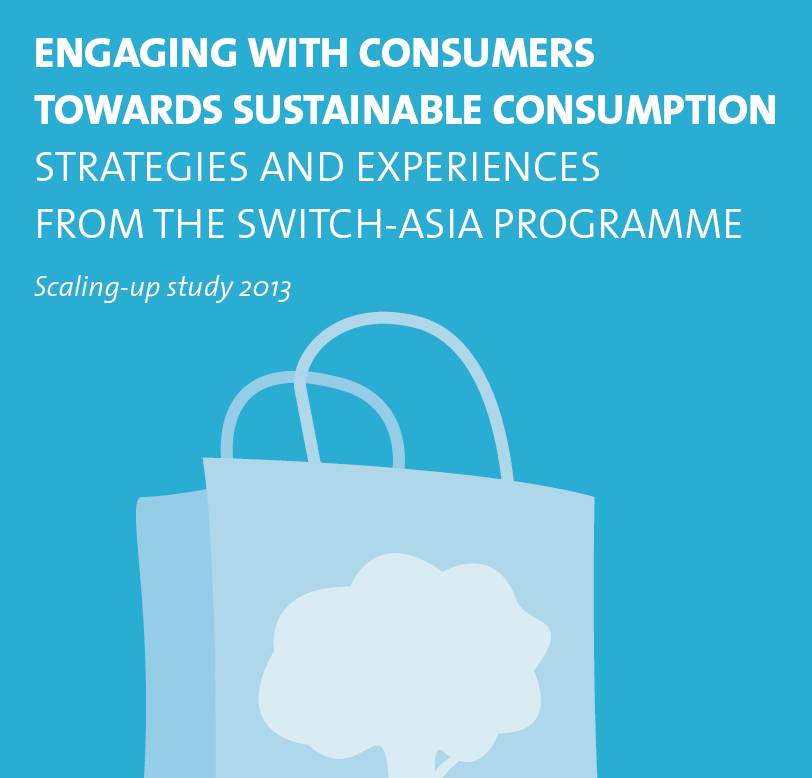 ENGAGING WITH CONSUMERS TOWARDS SUSTAINABLE CONSUMPTION
STRATEGIES AND EXPERIENCES FROM THE SWITCH-ASIA PROGRAMME

Scaling-up study 2013